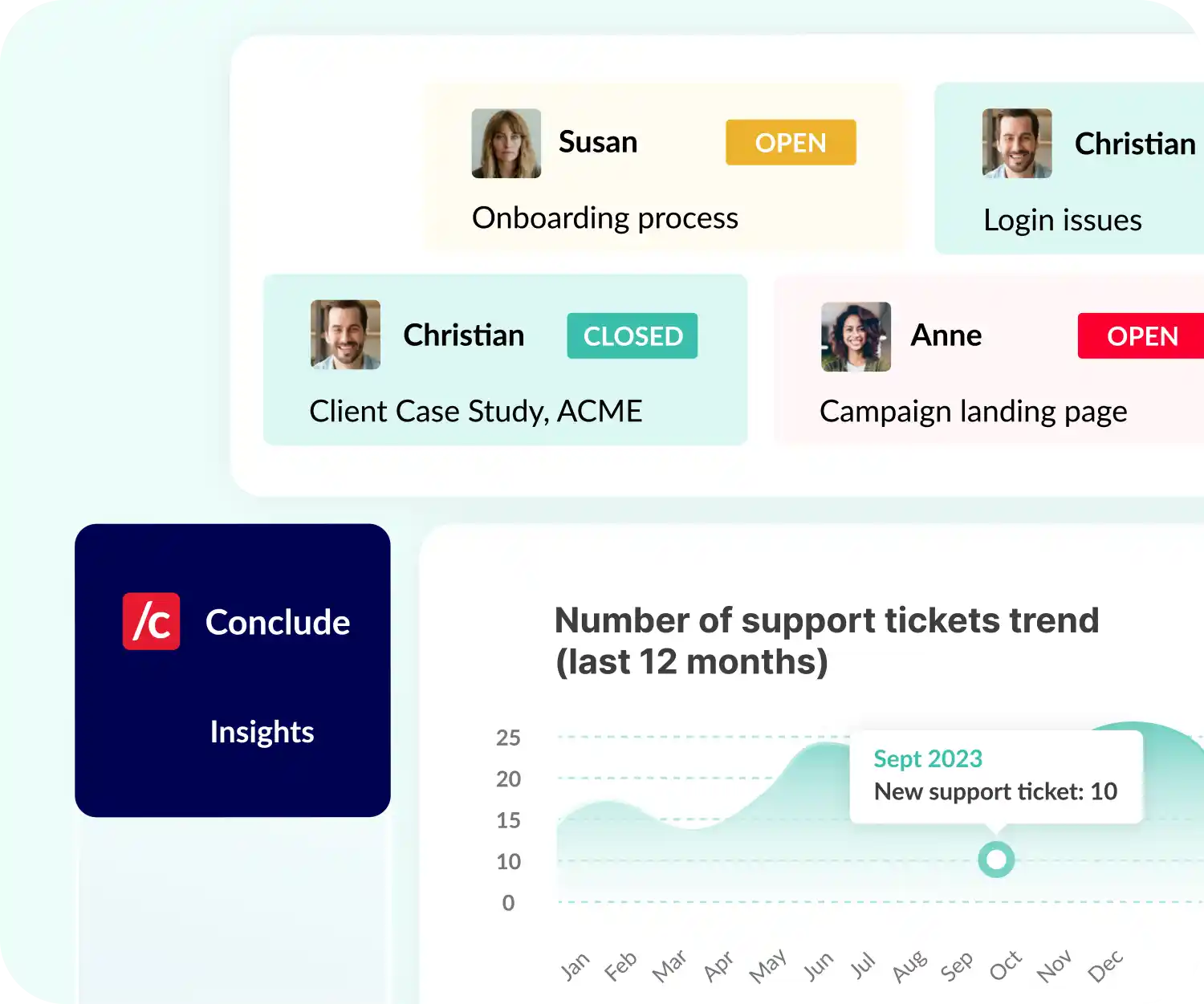 Susan
OPEN
Onboarding process

Christian
Login issues

Christian
CLOSED
Client Case Study, ACME

Anne
OPEN
Campaign landing page

/c Conclude

Insights

Number of support tickets trend (last 12 months)

25
20
15
10
0

Sept 2023
New support ticket: 10

Jan Feb Mar Apr May Jun Jul Aug Sep Oct Nov Dec